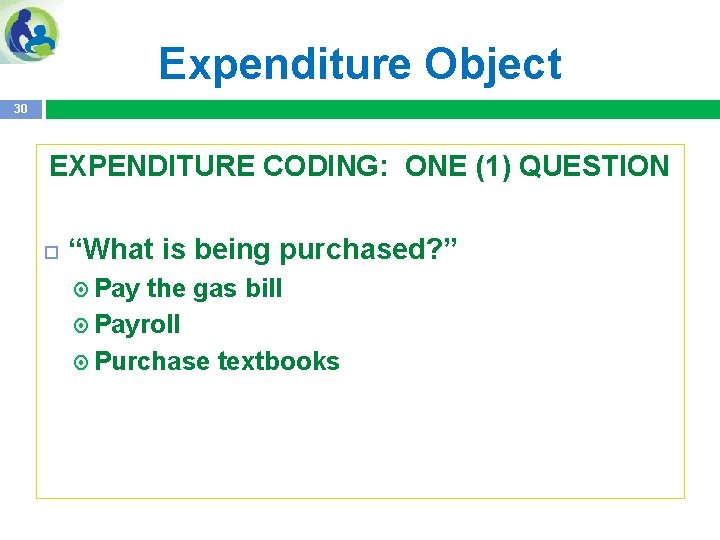 Expenditure Object

30

EXPENDITURE CODING: ONE (1) QUESTION

“What is being purchased?”

Pay the gas bill

Payroll

Purchase textbooks